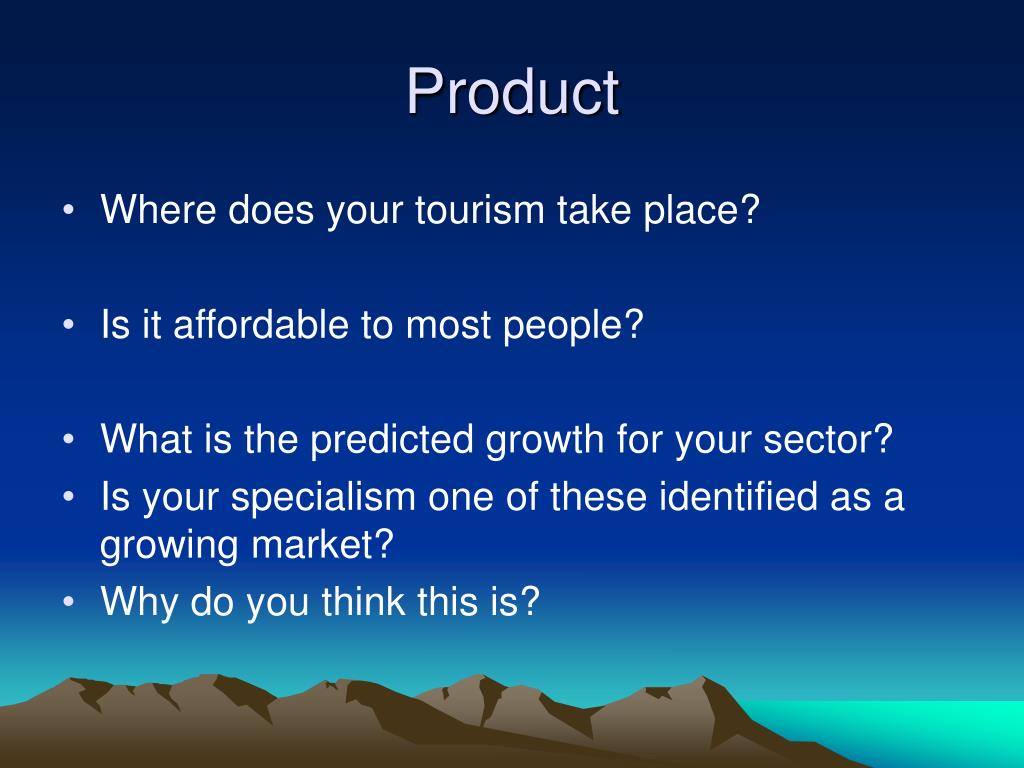 Product

• Where does your tourism take place?

• Is it affordable to most people?

• What is the predicted growth for your sector?
• Is your specialism one of these identified as a growing market?
• Why do you think this is?